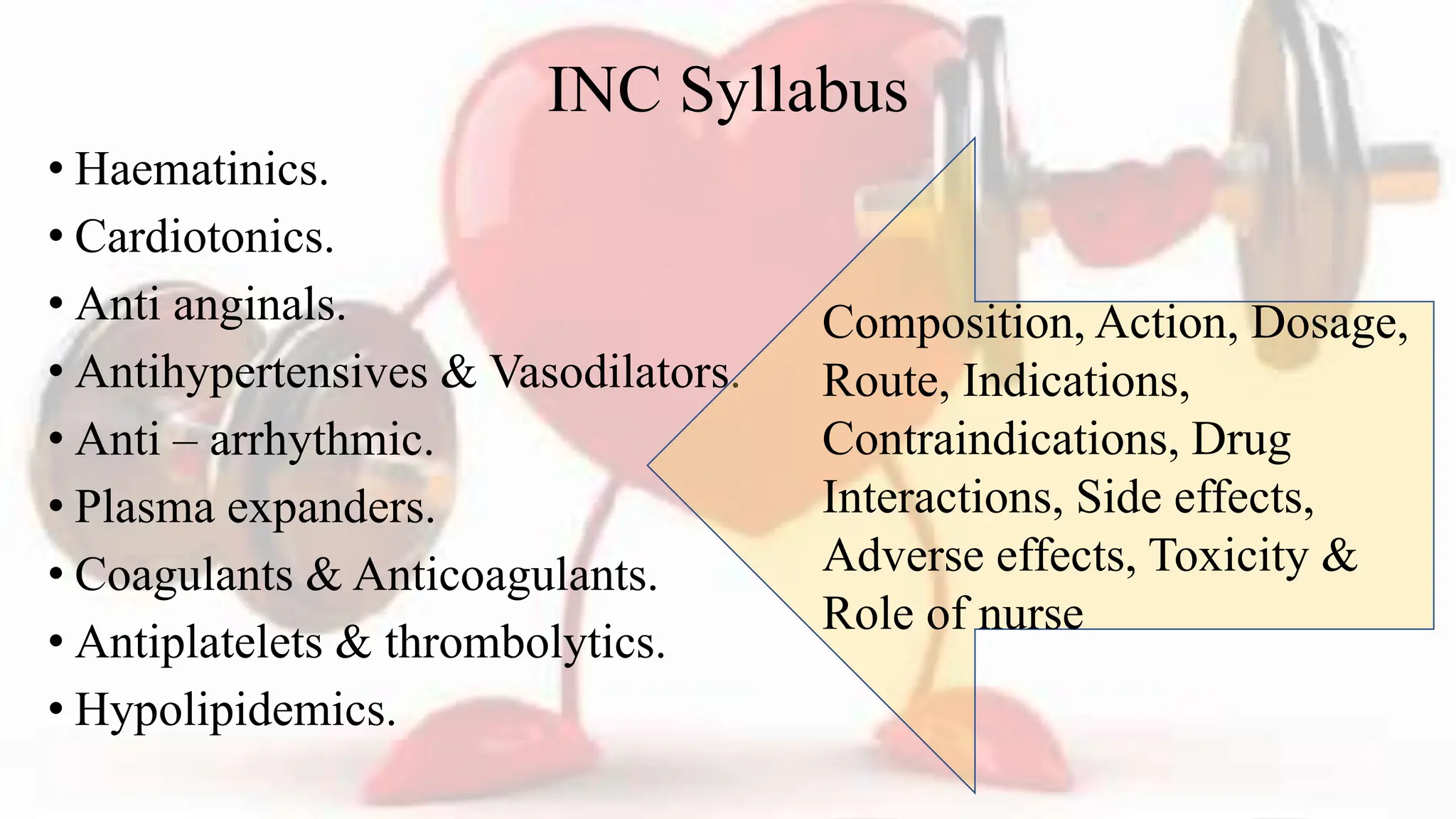 INC Syllabus

• Haematinics.
• Cardiotonics.
• Anti anginals.
• Antihypertensives & Vasodilators.
• Anti – arrhythmic.
• Plasma expanders.
• Coagulants & Anticoagulants.
• Antiplatelets & thrombolytics.
• Hypolipidemics.

Composition, Action, Dosage, Route, Indications, Contraindications, Drug Interactions, Side effects, Adverse effects, Toxicity & Role of nurse